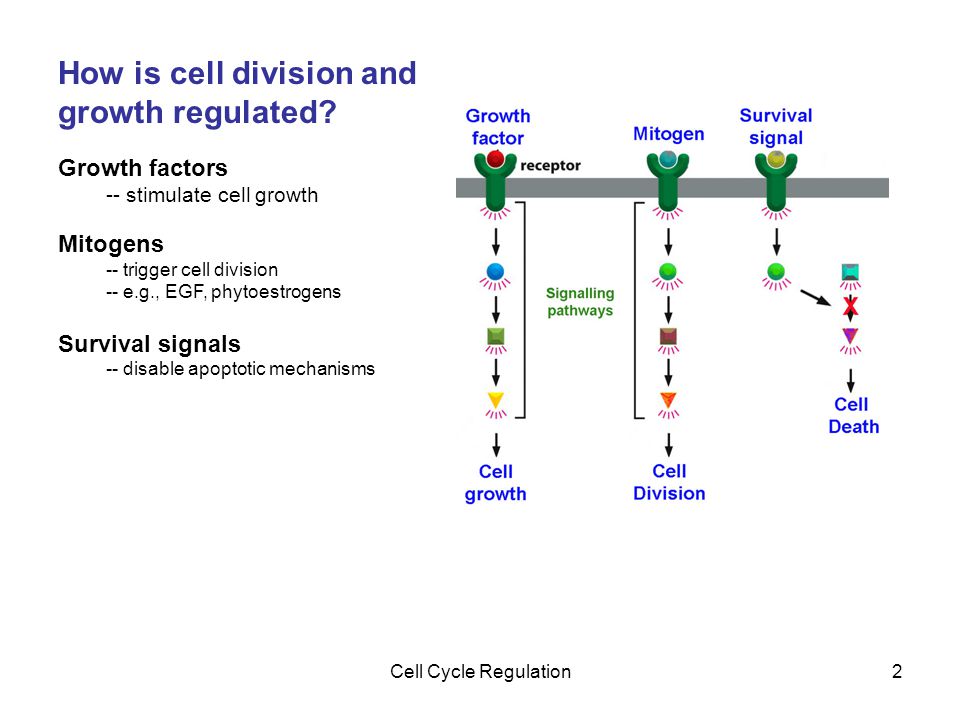 How is cell division and growth regulated?

Growth factors
-- stimulate cell growth

Mitogens
-- trigger cell division
-- e.g., EGF, phytoestrogens

Survival signals
-- disable apoptotic mechanisms

Growth factor

receptor

Mitogen

Survival signal

Signalling pathways

Cell growth

Cell Division

Cell Death

Cell Cycle Regulation

2